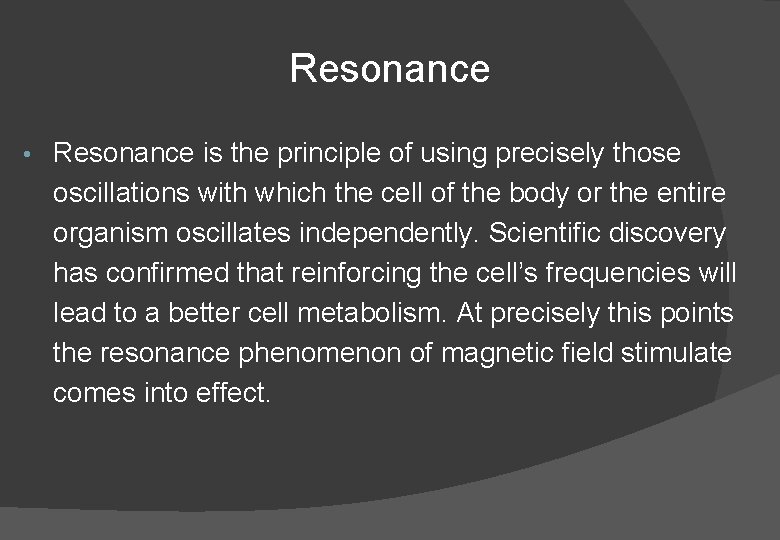 Resonance

• Resonance is the principle of using precisely those oscillations with which the cell of the body or the entire organism oscillates independently. Scientific discovery has confirmed that reinforcing the cell's frequencies will lead to a better cell metabolism. At precisely this points the resonance phenomenon of magnetic field stimulate comes into effect.